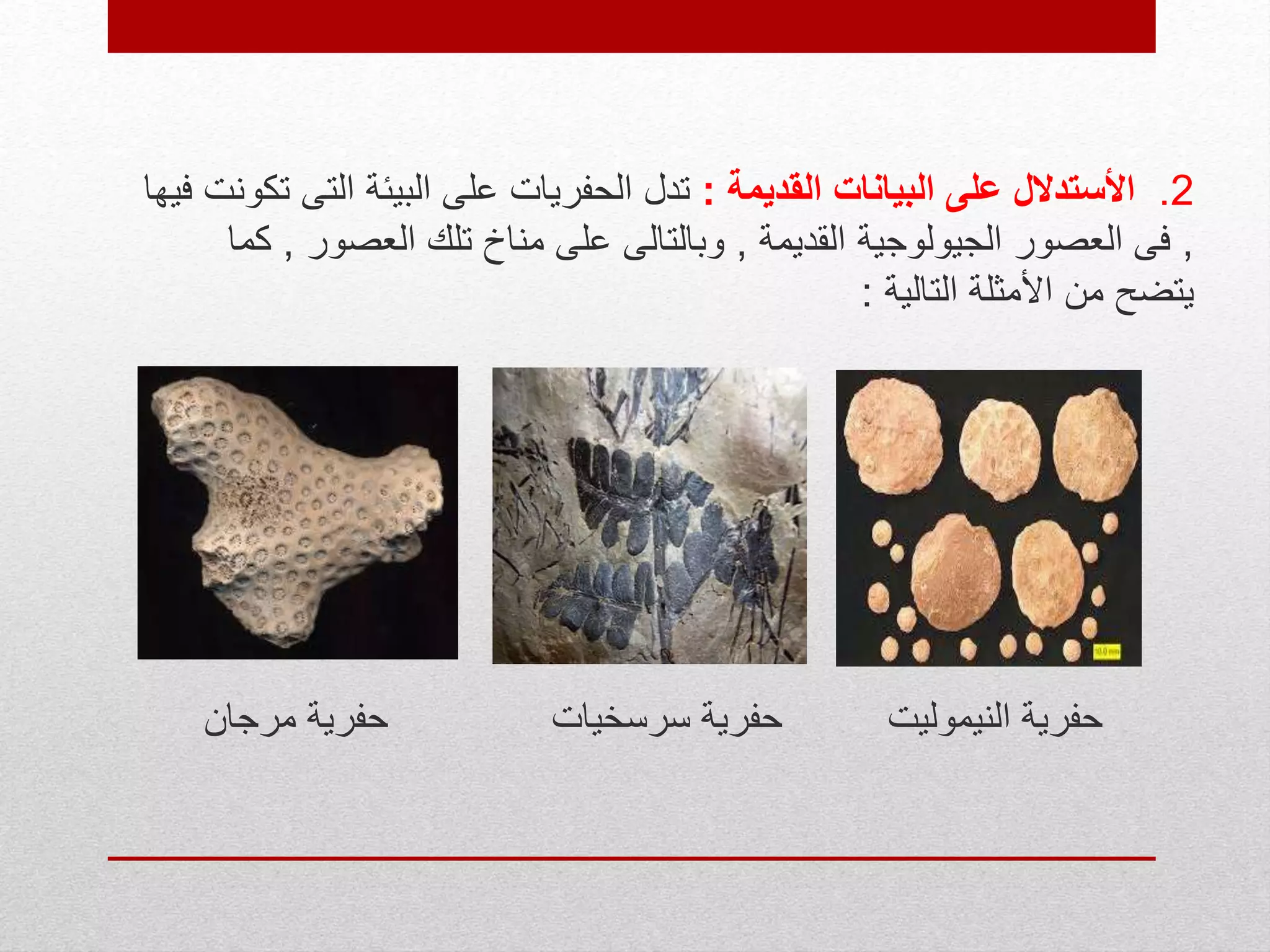 2. الأستدلال على البيانات القديمة : تدل الحفريات على البيئة التى تكونت فيها , فى العصور الجيولوجية القديمة , وبالتالى على مناخ تلك العصور , كما يتضح من الأمثلة التالية :

10.0 mm

حفرية النيموليت

حفرية سرسخيات

حفرية مرجان